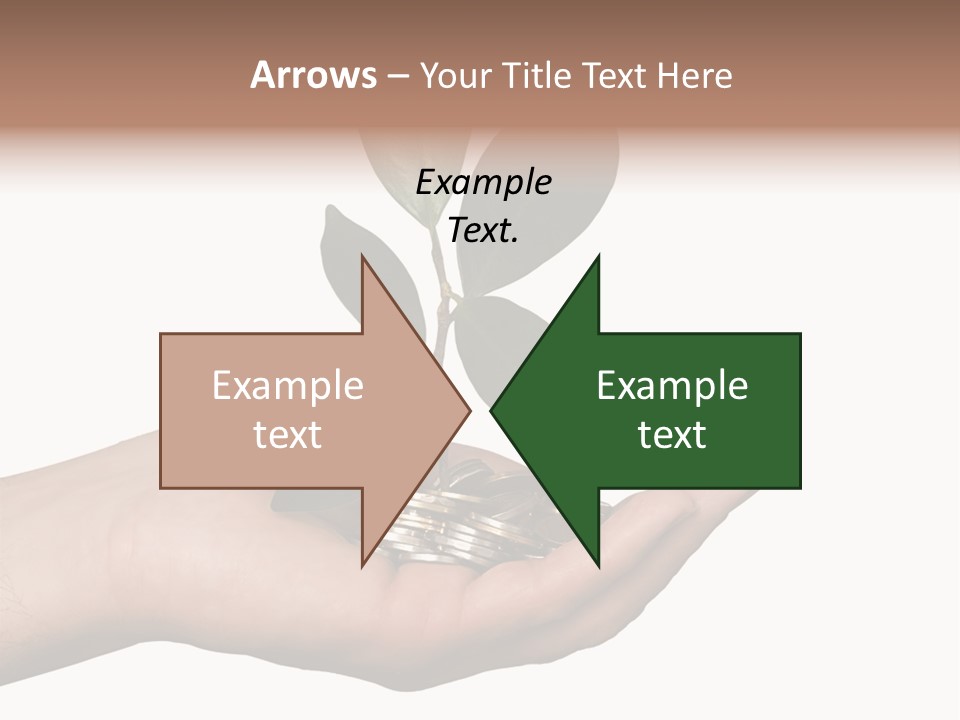 Arrows – Your Title Text Here

Example Text.

Example text

Example text